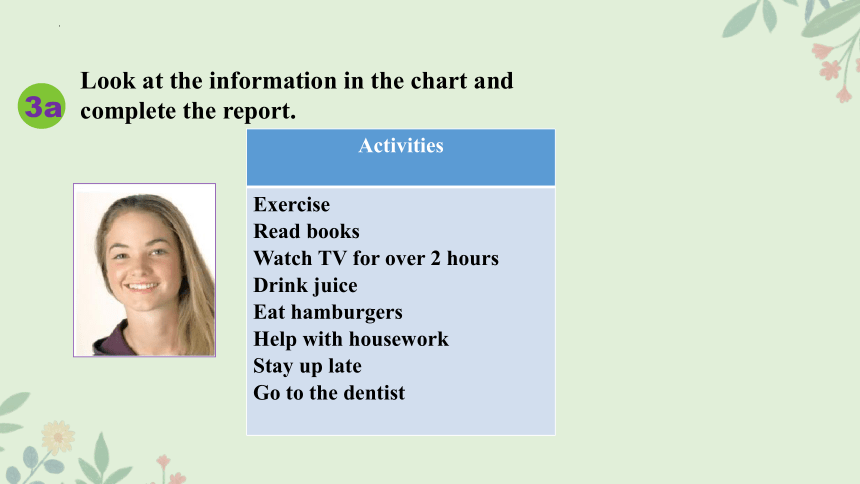 3a Look at the information in the chart and complete the report.

| Activities |
|---|
| Exercise<br>Read books<br>Watch TV for over 2 hours<br>Drink juice<br>Eat hamburgers<br>Help with housework<br>Stay up late<br>Go to the dentist |